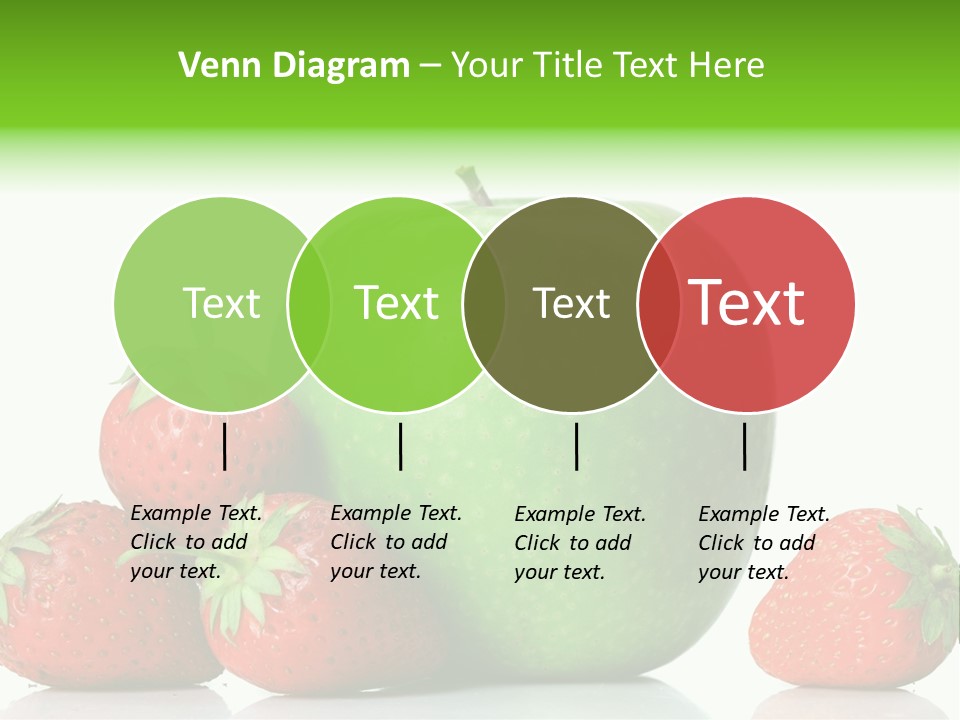 Venn Diagram – Your Title Text Here

Text

Text

Text

Text

Example Text. Click to add your text.

Example Text. Click to add your text.

Example Text. Click to add your text.

Example Text. Click to add your text.